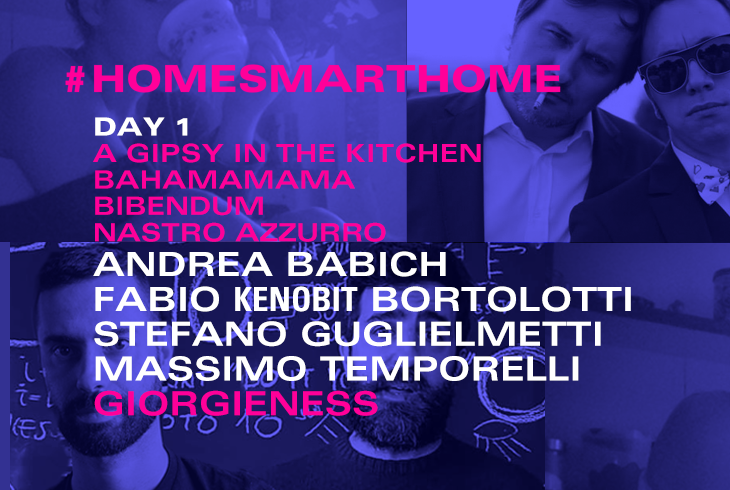 #HOMESMARTHOME

DAY 1
A GIPSY IN THE KITCHEN
BAHAMAMAMA
BIBENDUM
NASTRO AZZURRO

ANDREA BABICH
FABIO KENOBIT BORTOLOTTI
STEFANO GUGLIELMETTI
MASSIMO TEMPORELLI
GIORGIENESS